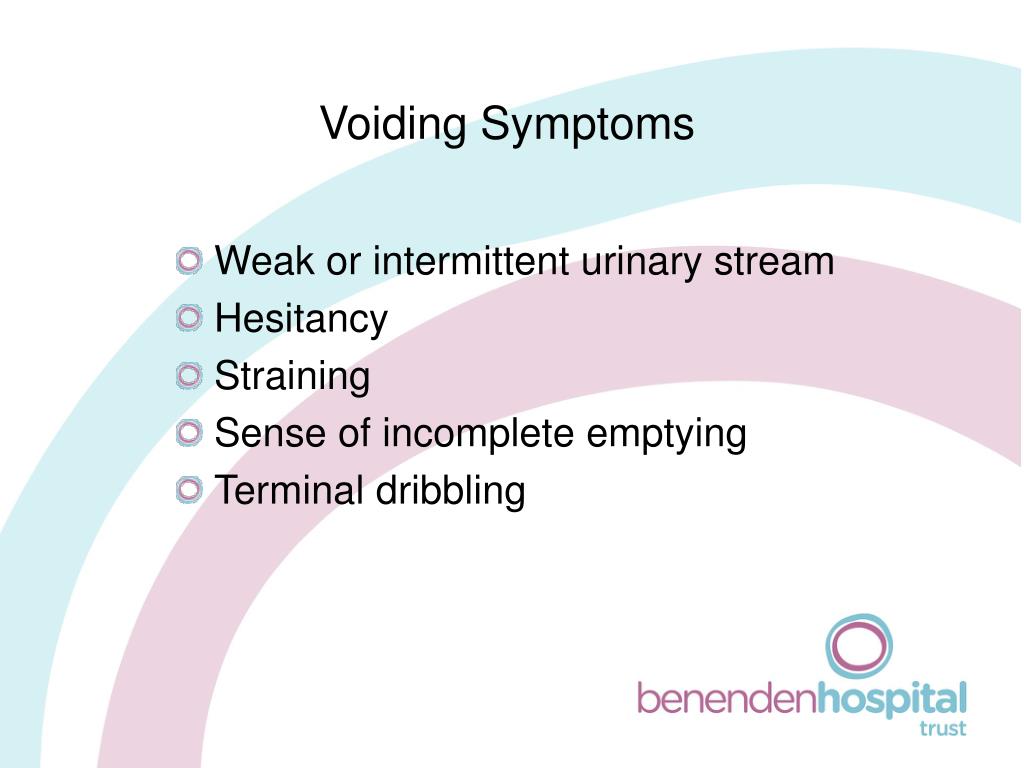 Voiding Symptoms

Weak or intermittent urinary stream
Hesitancy
Straining
Sense of incomplete emptying
Terminal dribbling

benendenhospital
trust